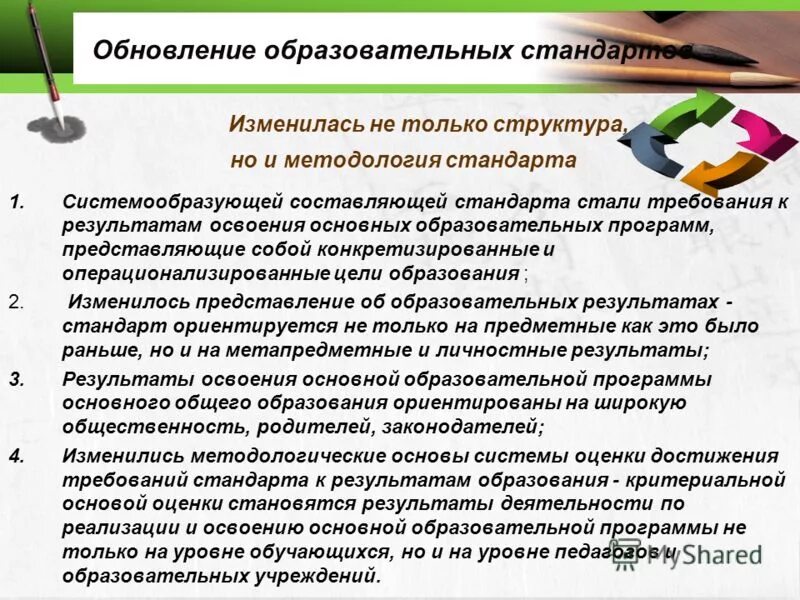 Обновление образовательных стандартов

Изменилась не только структура, но и методология стандарта

1. Системообразующей составляющей стандарта стали требования к результатам освоения основных образовательных программ, представляющие собой конкретизированные и операционализированные цели образования ;

2. Изменилось представление об образовательных результатах - стандарт ориентируется не только на предметные как это было раньше, но и на метапредметные и личностные результаты;

3. Результаты освоения основной образовательной программы основного общего образования ориентированы на широкую общественность, родителей, законодателей;

4. Изменились методологические основы системы оценки достижения требований стандарта к результатам образования - критериальной основой оценки становятся результаты деятельности по реализации и освоению основной образовательной программы не только на уровне обучающихся, но и на уровне педагогов и образовательных учреждений.

MyShared